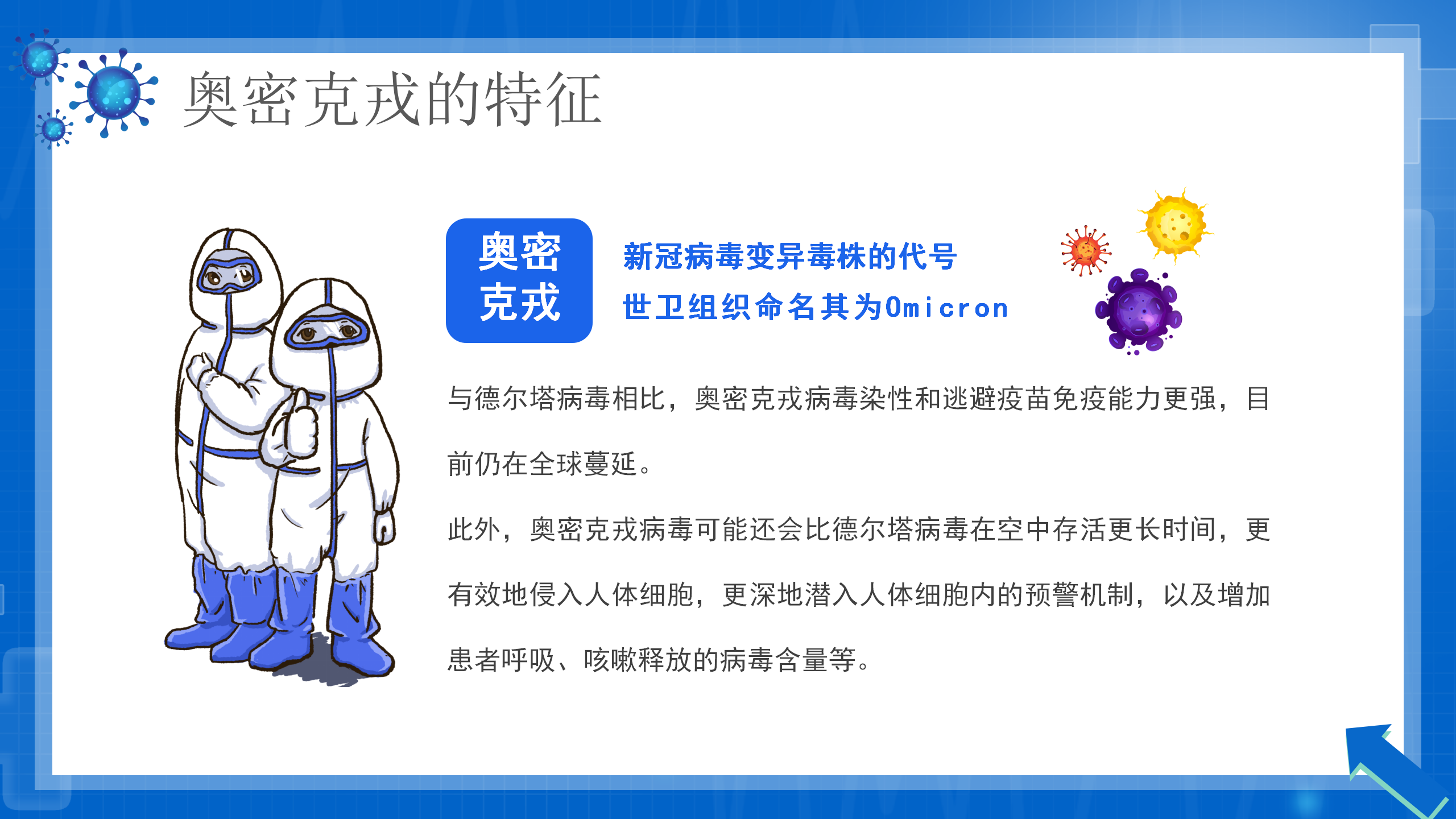 奥密克戎的特征

奥密克戎

新冠病毒变异毒株的代号

世卫组织命名其为Omicron

与德尔塔病毒相比，奥密克戎病毒染性和逃避疫苗免疫能力更强，目前仍在全球蔓延。

此外，奥密克戎病毒可能还会比德尔塔病毒在空中存活更长时间，更有效地侵入人体细胞，更深地潜入人体细胞内的预警机制，以及增加患者呼吸、咳嗽释放的病毒含量等。